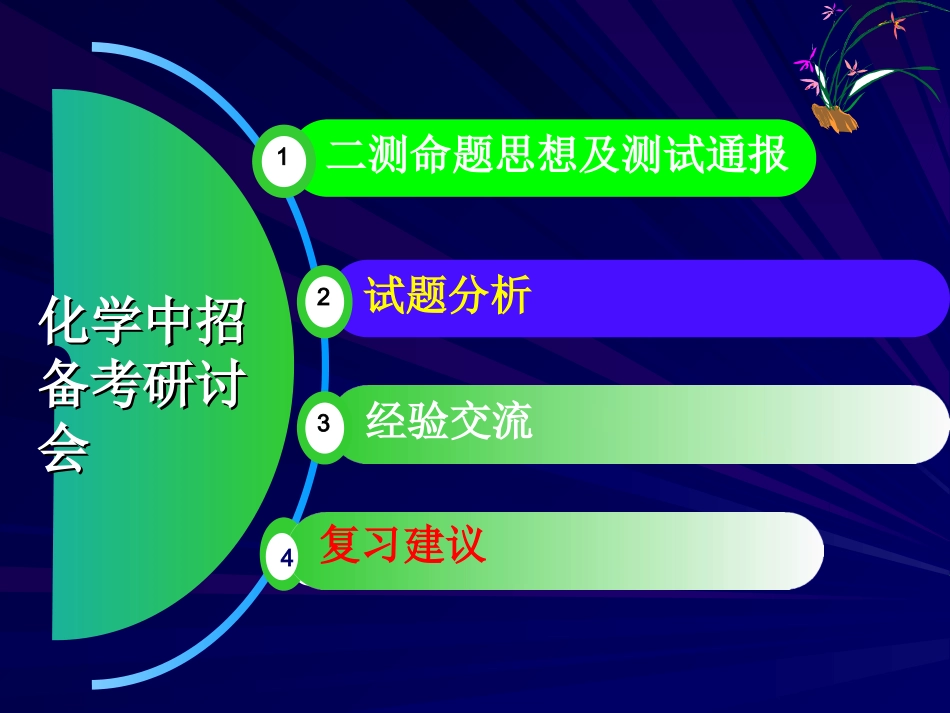 化学中招备考研讨会

1 二测命题思想及测试通报

2 试题分析

3 经验交流

4 复习建议